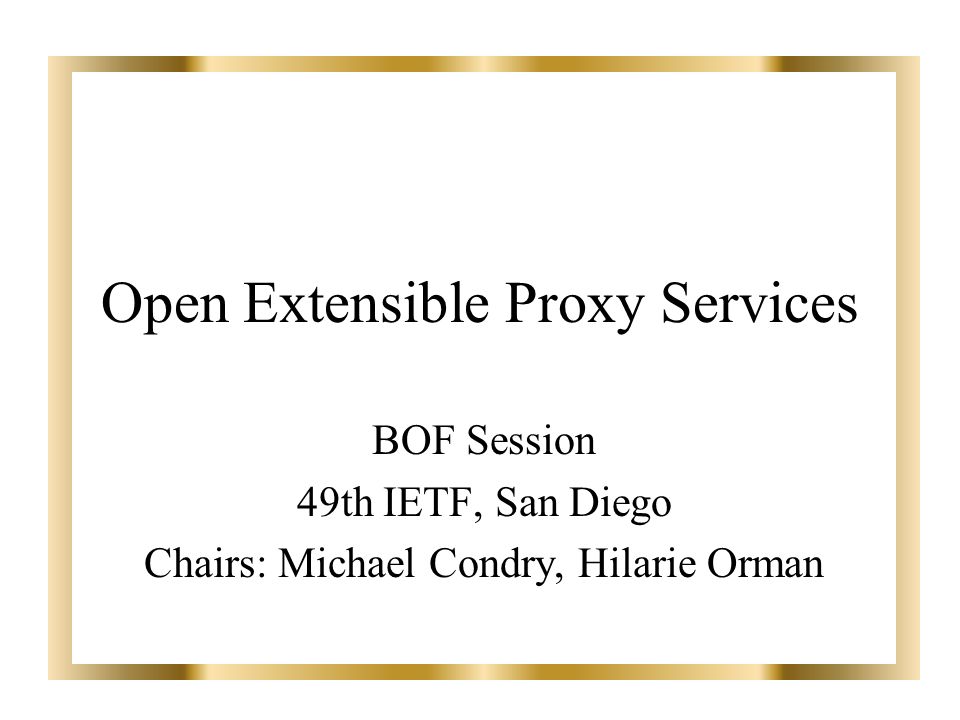 Open Extensible Proxy Services

BOF Session
49th IETF, San Diego
Chairs: Michael Condry, Hilarie Orman